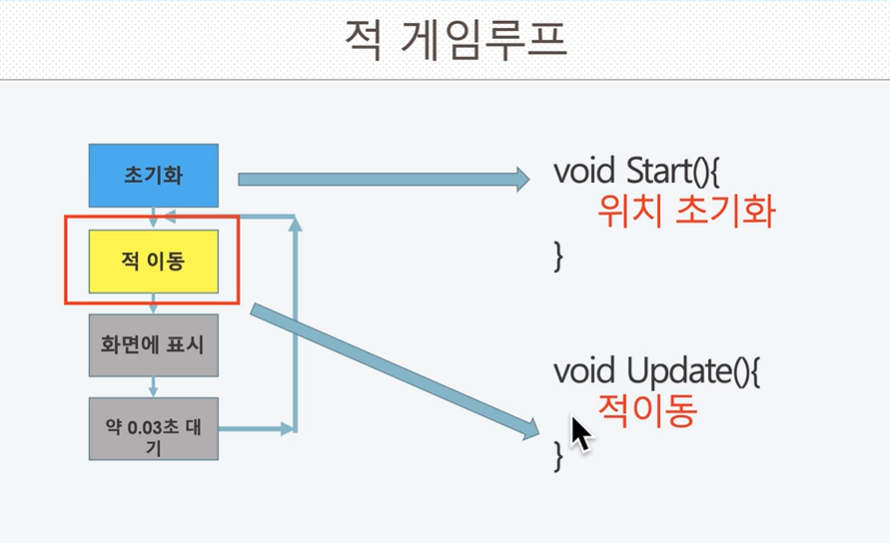 적 게임루프

초기화

적 이동

화면에 표시

약 0.03초 대기

void Start(){
위치 초기화
}

void Update(){
적이동
}